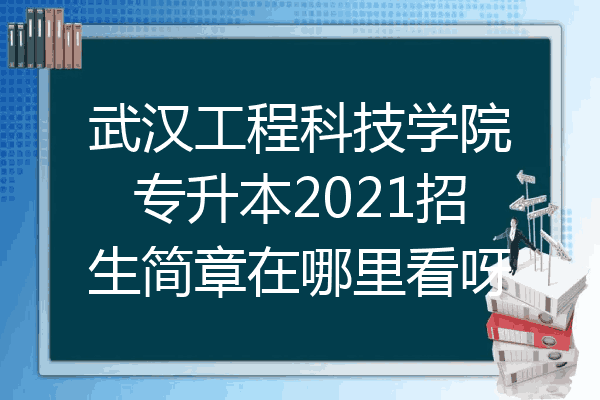 武汉工程科技学院专升本2021招生简章在哪里看呀